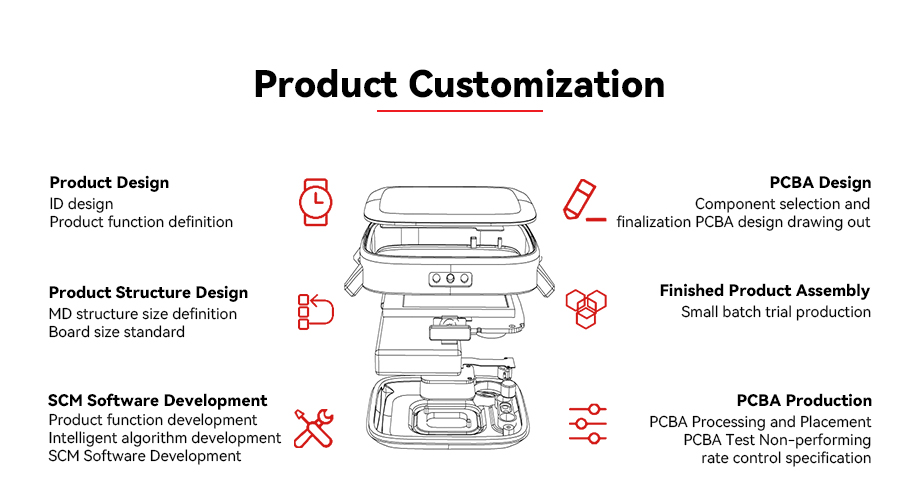 Product Customization

Product Design
ID design
Product function definition

Product Structure Design
MD structure size definition
Board size standard

SCM Software Development
Product function development
Intelligent algorithm development
SCM Software Development

PCBA Design
Component selection and finalization PCBA design drawing out

Finished Product Assembly
Small batch trial production

PCBA Production
PCBA Processing and Placement
PCBA Test Non-performing rate control specification